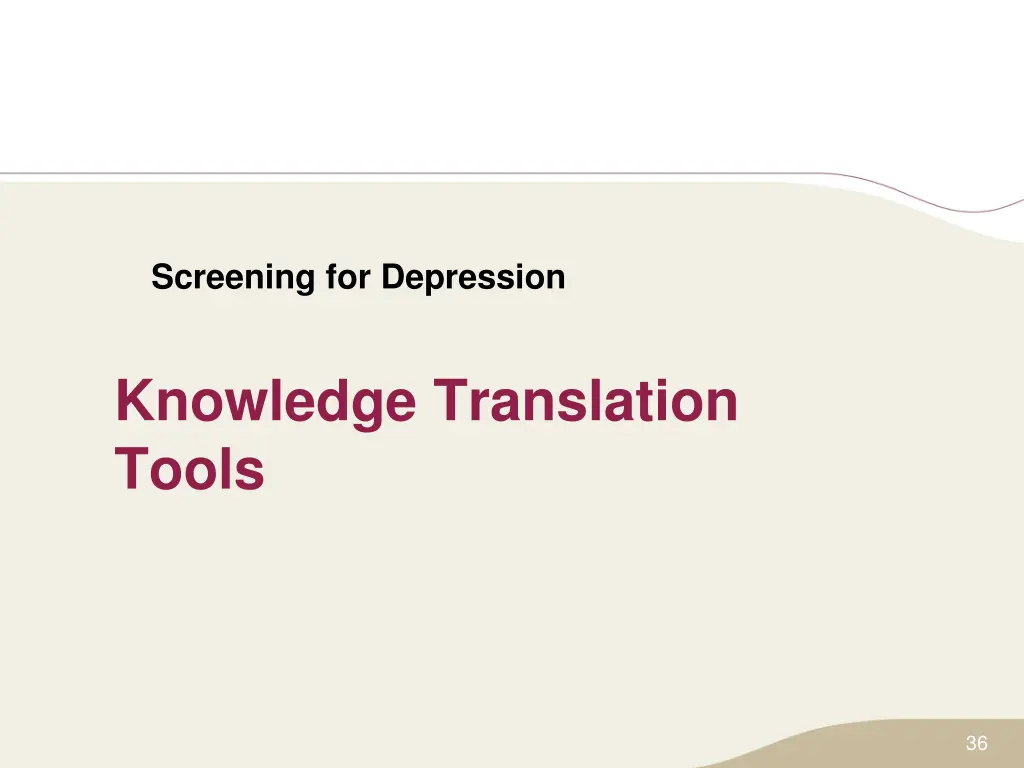 Screening for Depression

Knowledge Translation Tools

36